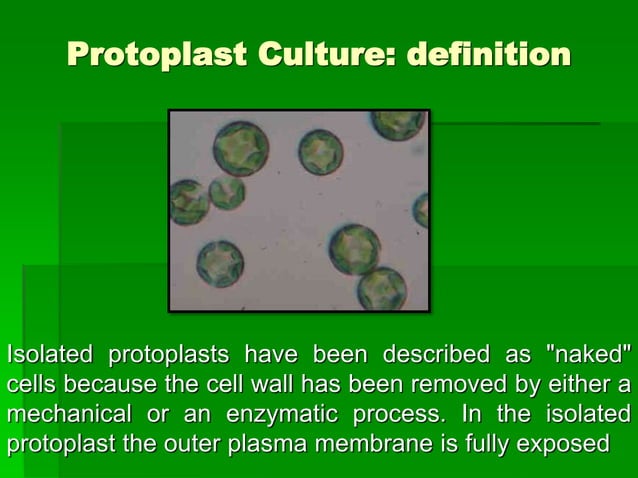 Protoplast Culture: definition

Isolated protoplasts have been described as "naked" cells because the cell wall has been removed by either a mechanical or an enzymatic process. In the isolated protoplast the outer plasma membrane is fully exposed